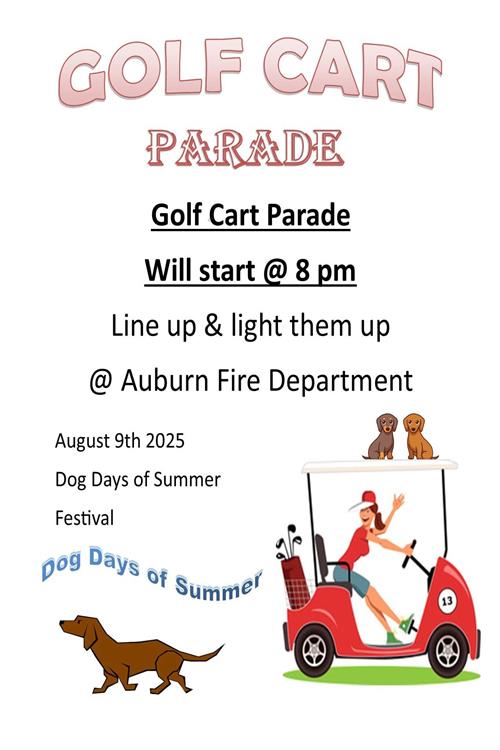 GOLF CART

PARADE

Golf Cart Parade

Will start @ 8 pm

Line up & light them up

@ Auburn Fire Department

August 9th 2025

Dog Days of Summer

Festival

Dog Days of Summer

13